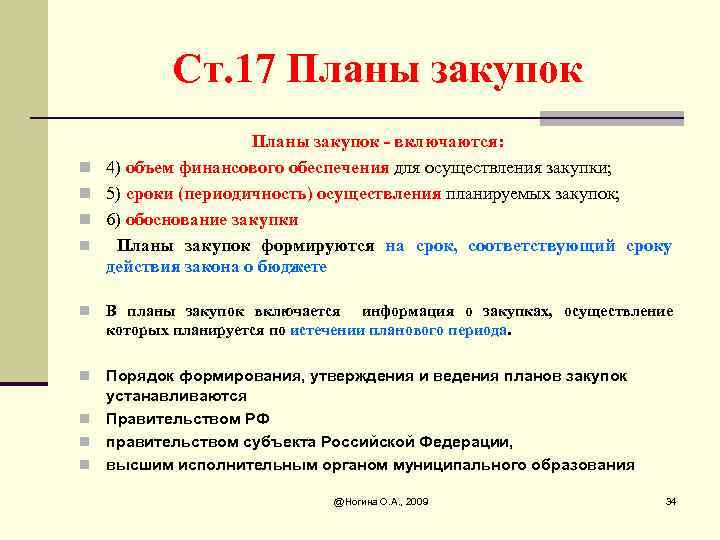 Ст.17 Планы закупок

Планы закупок - включаются:

4) объем финансового обеспечения для осуществления закупки;

5) сроки (периодичность) осуществления планируемых закупок;

6) обоснование закупки

Планы закупок формируются на срок, соответствующий сроку действия закона о бюджете

В планы закупок включается информация о закупках, осуществление которых планируется по истечении планового периода.

Порядок формирования, утверждения и ведения планов закупок устанавливаются

Правительством РФ

правительством субъекта Российской Федерации,

высшим исполнительным органом муниципального образования

@Ногина О.А., 2009

34